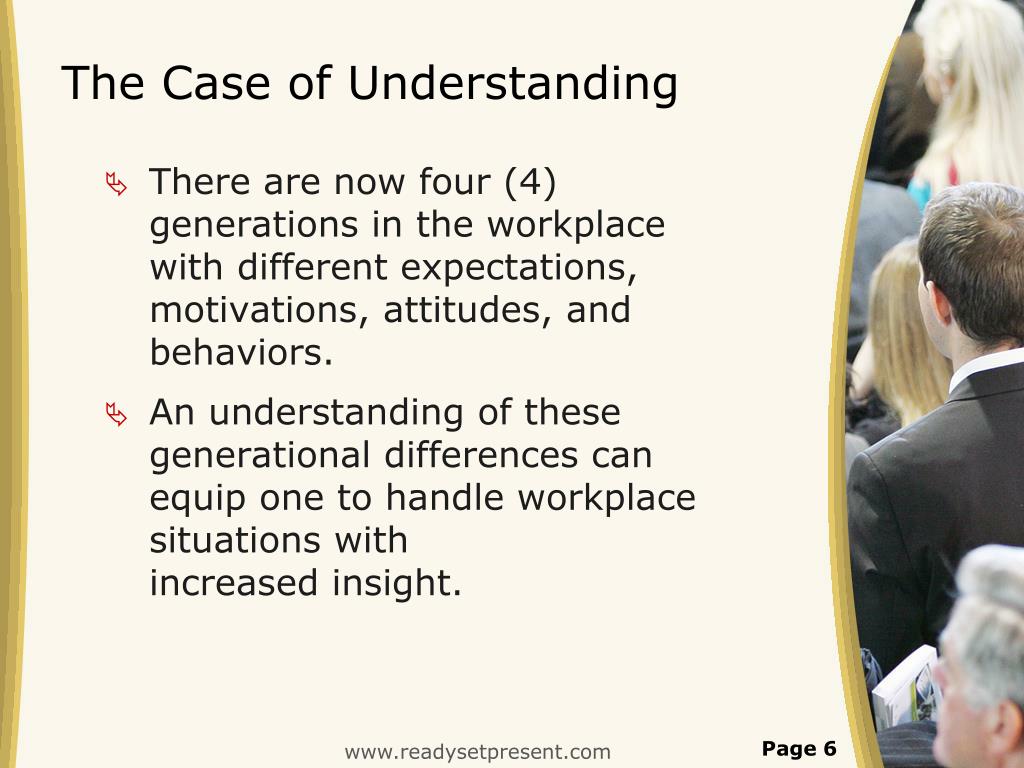 The Case of Understanding

There are now four (4) generations in the workplace with different expectations, motivations, attitudes, and behaviors.

An understanding of these generational differences can equip one to handle workplace situations with increased insight.

www.readysetpresent.com

Page 6